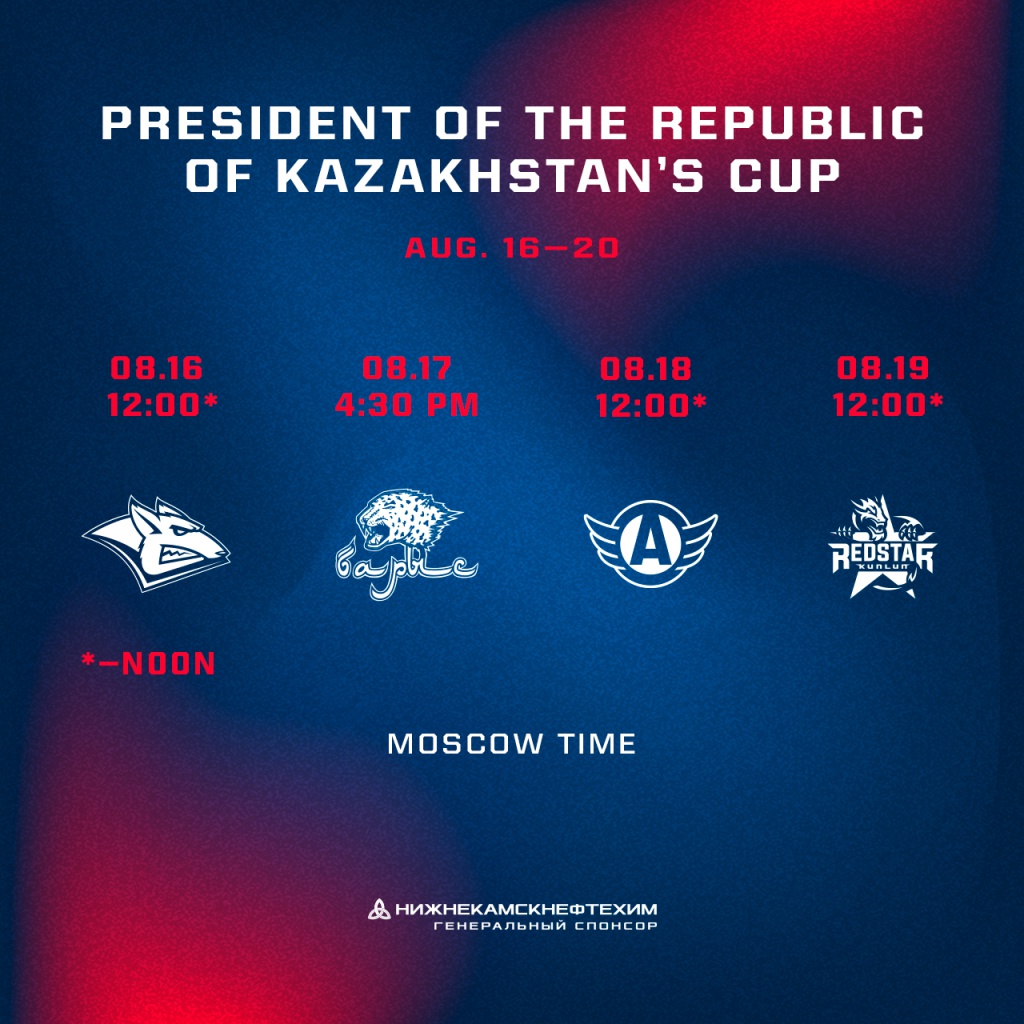 PRESIDENT OF THE REPUBLIC OF KAZAKHSTAN'S CUP

AUG. 16—20

08.16
12:00*

08.17
4:30 PM

08.18
12:00*

08.19
12:00*

барыс

A

REDSTAR
KUNLUN

*—NOON

MOSCOW TIME

НИЖНЕКАМСКНЕФТЕХИМ
ГЕНЕРАЛЬНЫЙ СПОНСОР